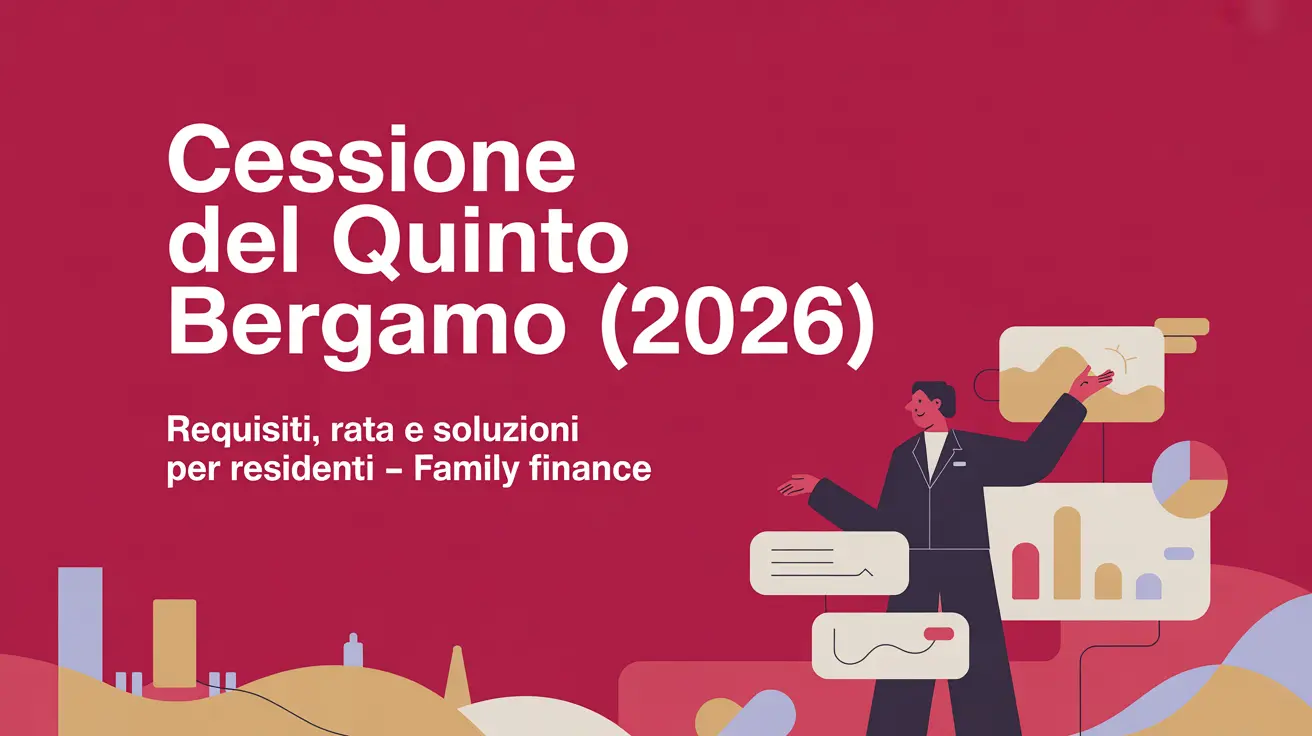 Cessione del Quinto Bergamo (2026)

Requisiti, rata e soluzioni per residenti – Family finance